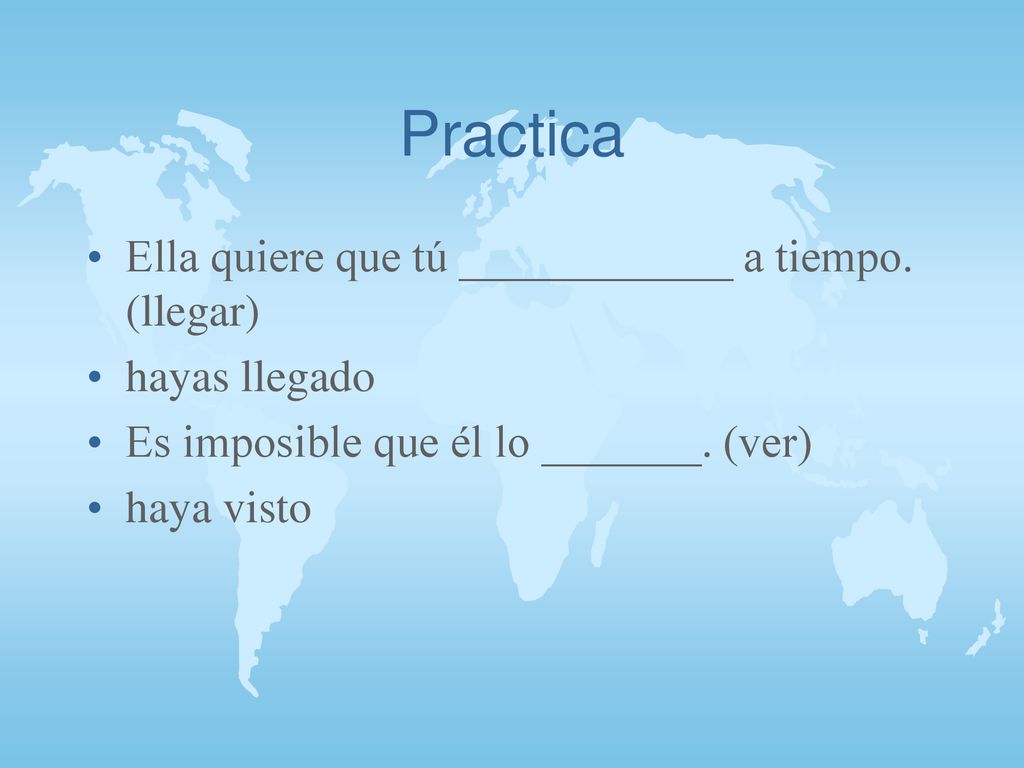 Practica

• Ella quiere que tú ____________ a tiempo. (llegar)
• hayas llegado
• Es imposible que él lo _______. (ver)
• haya visto